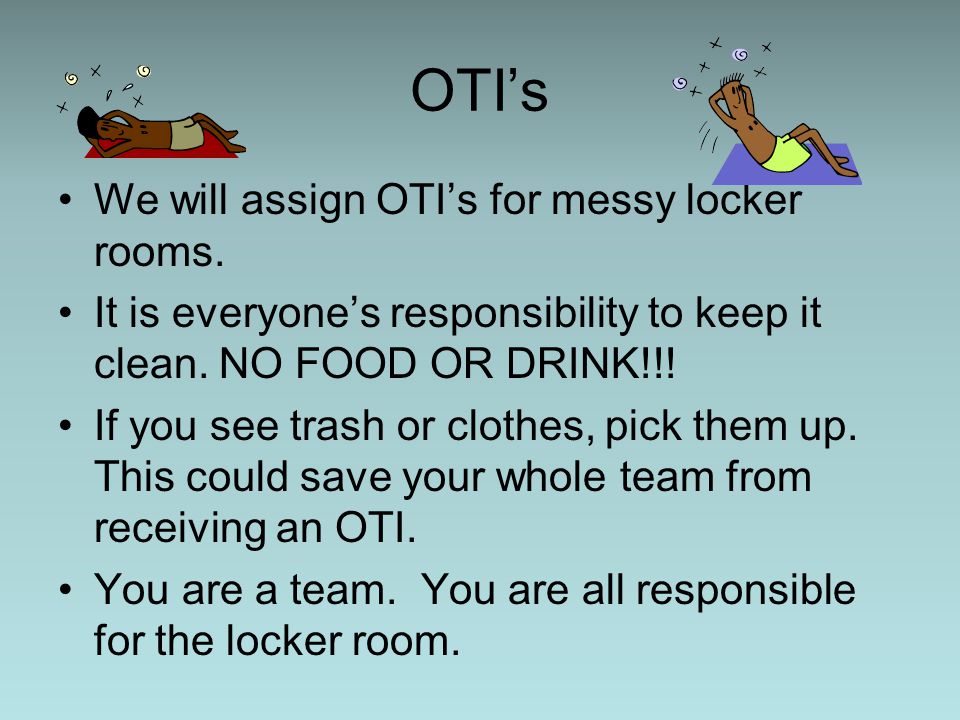 OTI’s

• We will assign OTI’s for messy locker rooms.

• It is everyone’s responsibility to keep it clean. NO FOOD OR DRINK!!!

• If you see trash or clothes, pick them up. This could save your whole team from receiving an OTI.

• You are a team.  You are all responsible for the locker room.